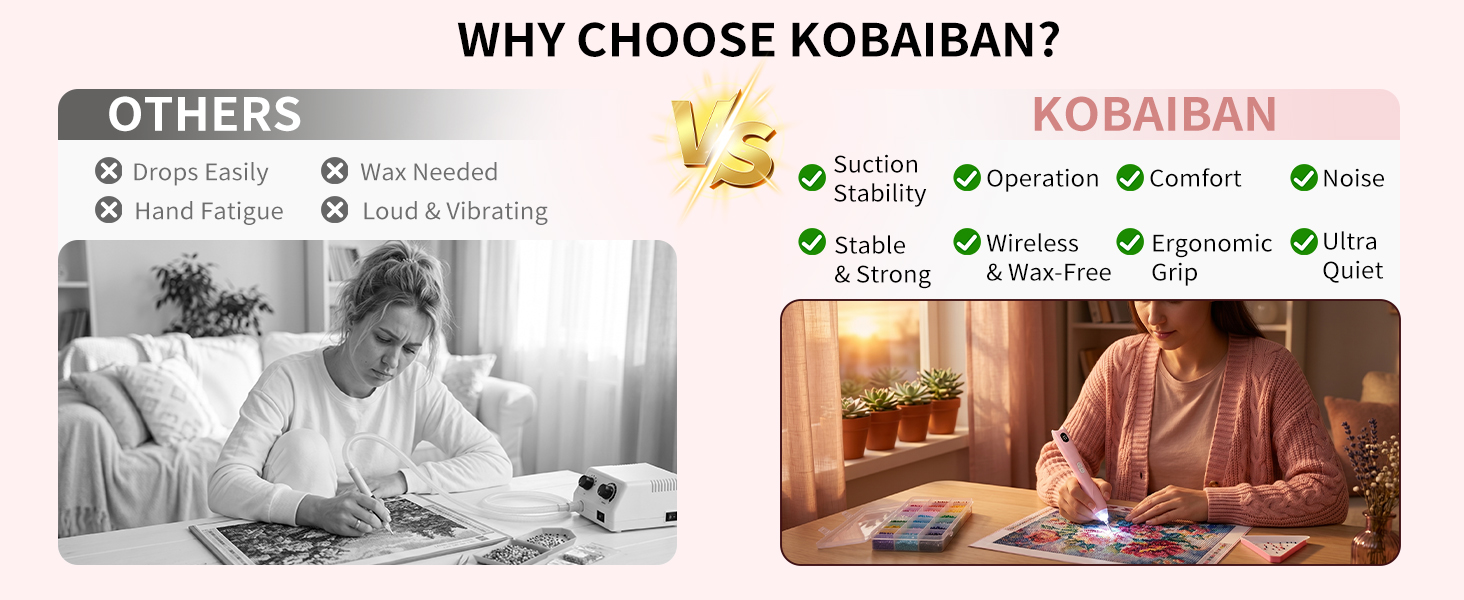 WHY CHOOSE KOBAIBAN?

OTHERS

Drops Easily
Wax Needed
Hand Fatigue
Loud & Vibrating

VS

KOBAIBAN

Suction Stability
Operation
Comfort
Noise

Stable & Strong
Wireless & Wax-Free
Ergonomic Grip
Ultra Quiet